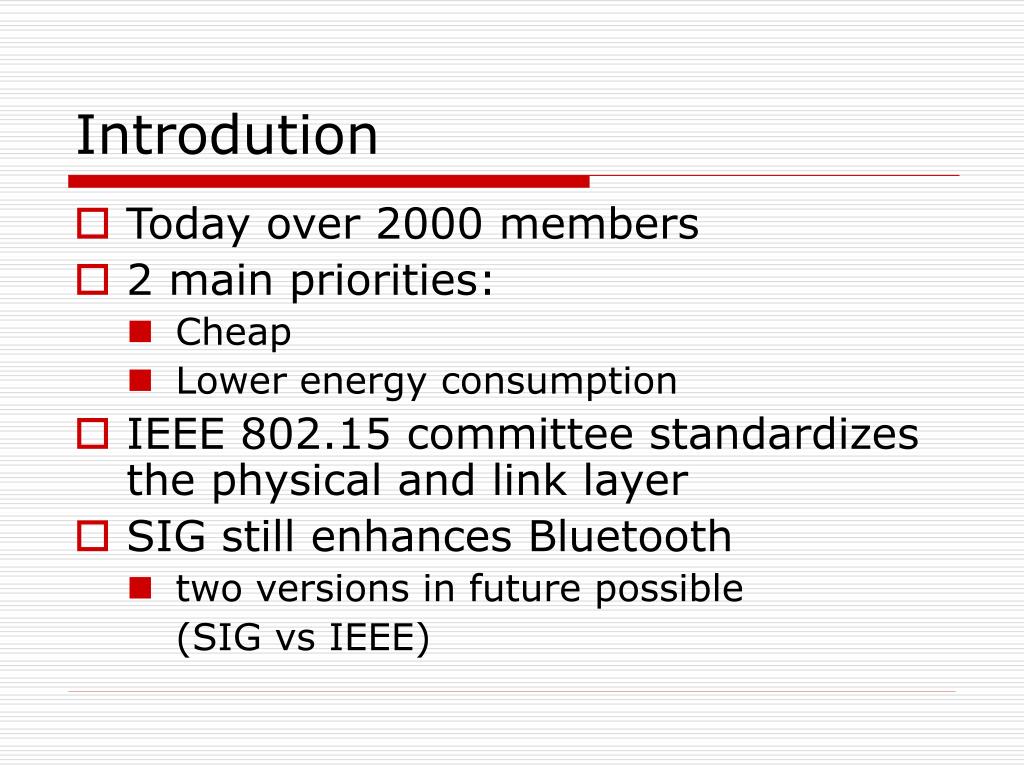 Introdution

Today over 2000 members

2 main priorities:

Cheap

Lower energy consumption

IEEE 802.15 committee standardizes the physical and link layer

SIG still enhances Bluetooth

two versions in future possible
(SIG vs IEEE)